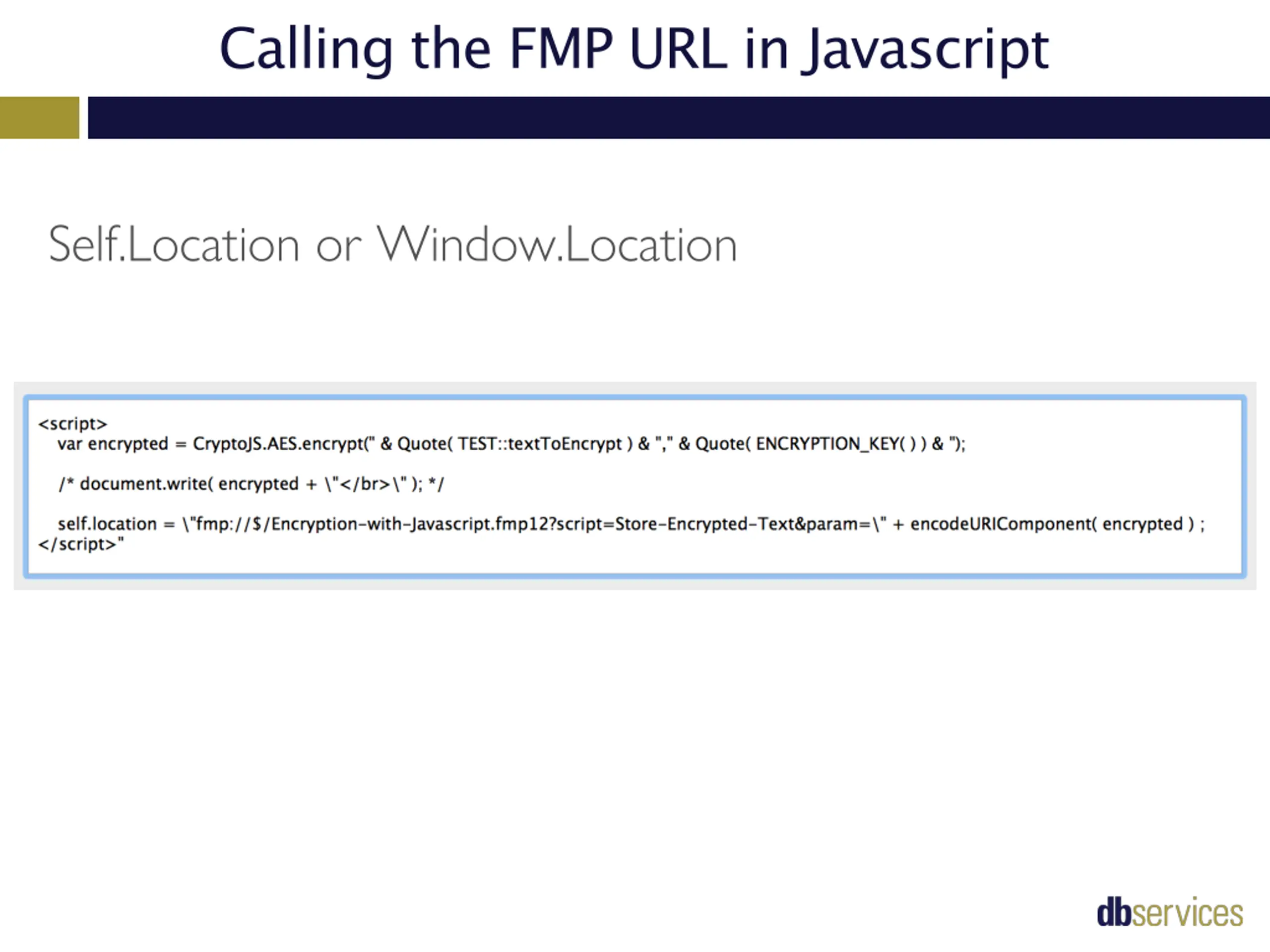 Calling the FMP URL in Javascript

Self.Location or Window.Location

<script>
var encrypted = CryptoJS.AES.encrypt(" & Quote( TEST::textToEncrypt ) & "," & Quote( ENCRYPTION_KEY( ) ) & ");

/* document.write( encrypted + \"</br>\" ); */

self.location = \"fmp://$/Encryption-with-Javascript.fmp12?script=Store-Encrypted-Text&param=\" + encodeURIComponent( encrypted ) ;
</script>"

dbservices